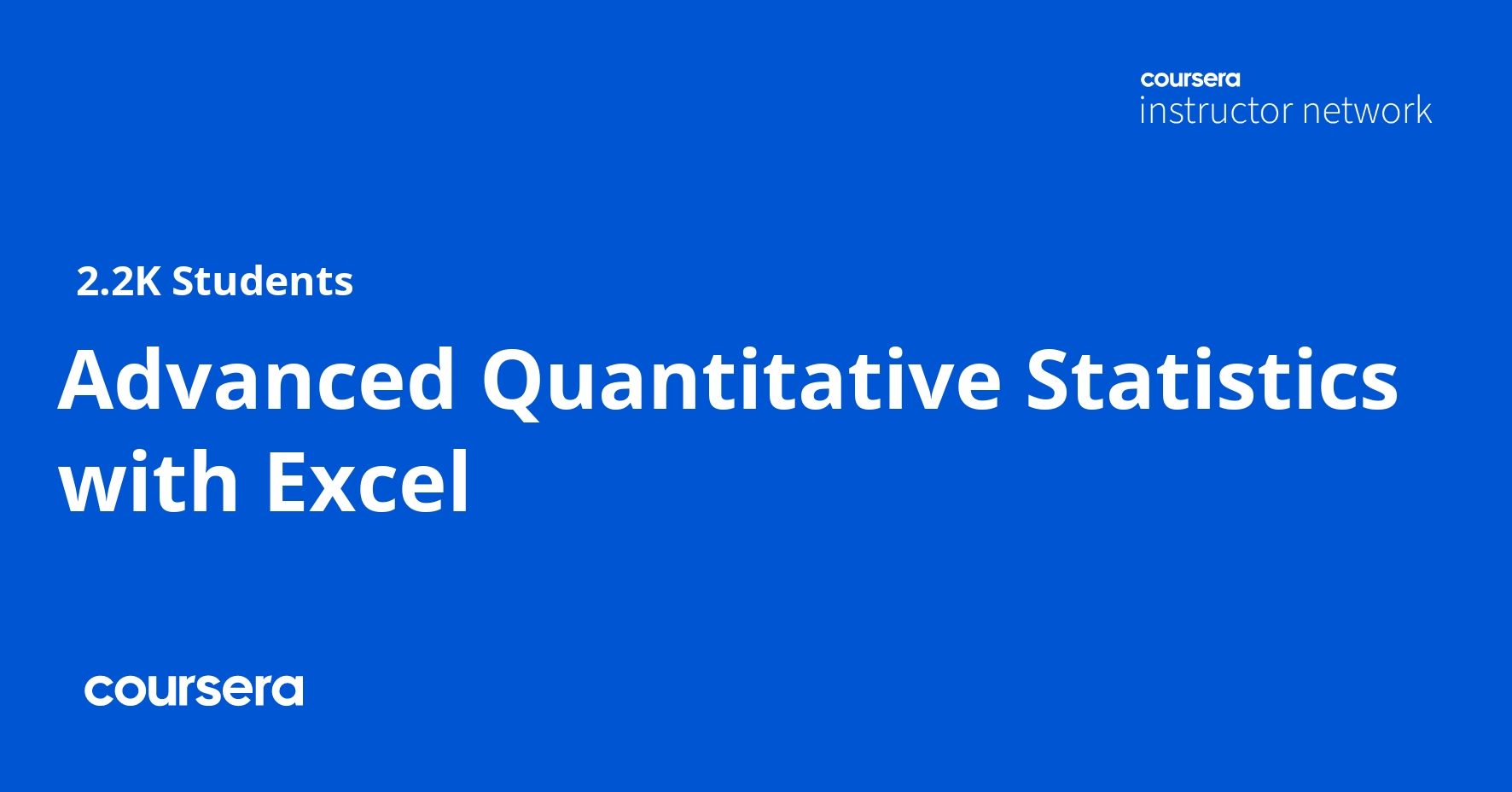 coursera
instructor network

2.2K Students

Advanced Quantitative Statistics with Excel

coursera